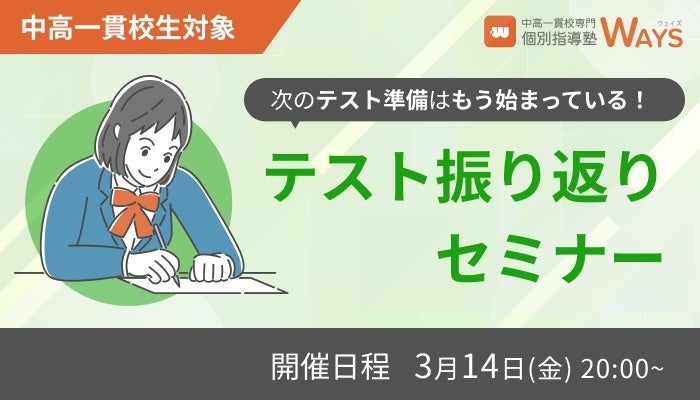 中高一貫校生対象

中高一貫校専門
個別指導塾 WAYS ウェイズ

次のテスト準備はもう始まっている！

テスト振り返り
セミナー

開催日程　3月14日(金) 20:00~